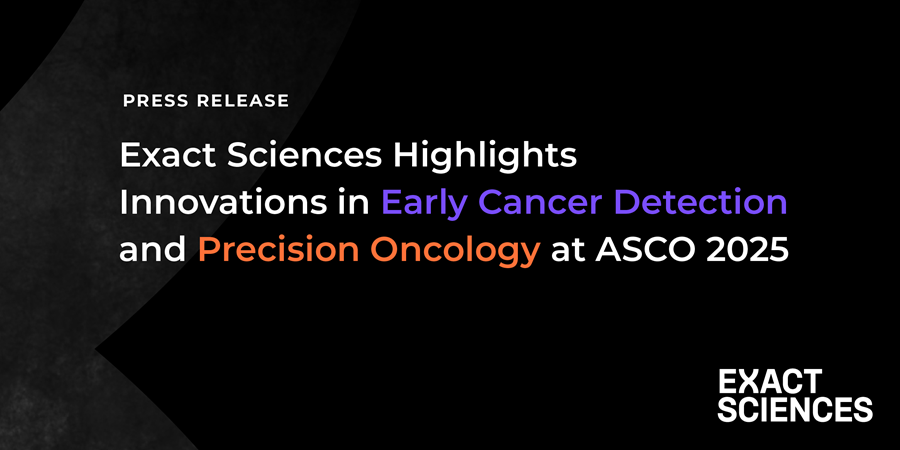 PRESS RELEASE

Exact Sciences Highlights Innovations in Early Cancer Detection and Precision Oncology at ASCO 2025

EXACT SCIENCES